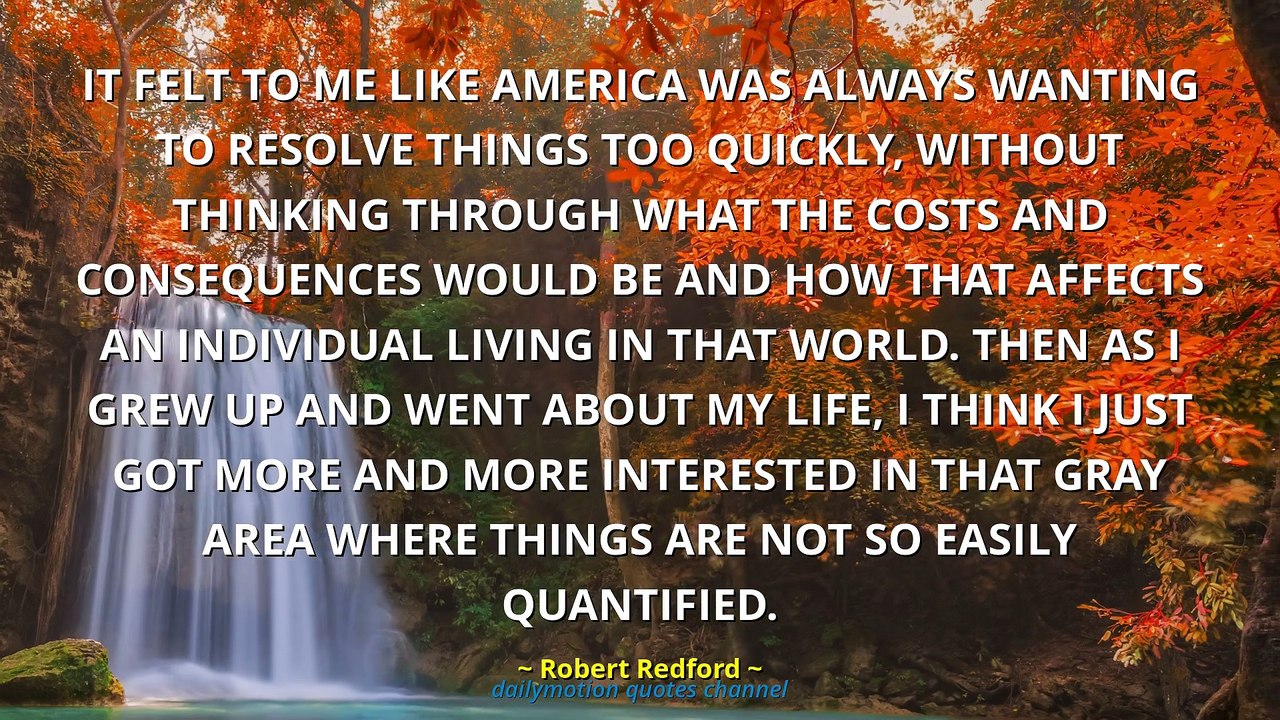 IT FELT TO ME LIKE AMERICA WAS ALWAYS WANTING TO RESOLVE THINGS TOO QUICKLY, WITHOUT THINKING THROUGH WHAT THE COSTS AND CONSEQUENCES WOULD BE AND HOW THAT AFFECTS AN INDIVIDUAL LIVING IN THAT WORLD. THEN AS I GREW UP AND WENT ABOUT MY LIFE, I THINK I JUST GOT MORE AND MORE INTERESTED IN THAT GRAY AREA WHERE THINGS ARE NOT SO EASILY QUANTIFIED.

~ Robert Redford ~
dailymotion quotes channel